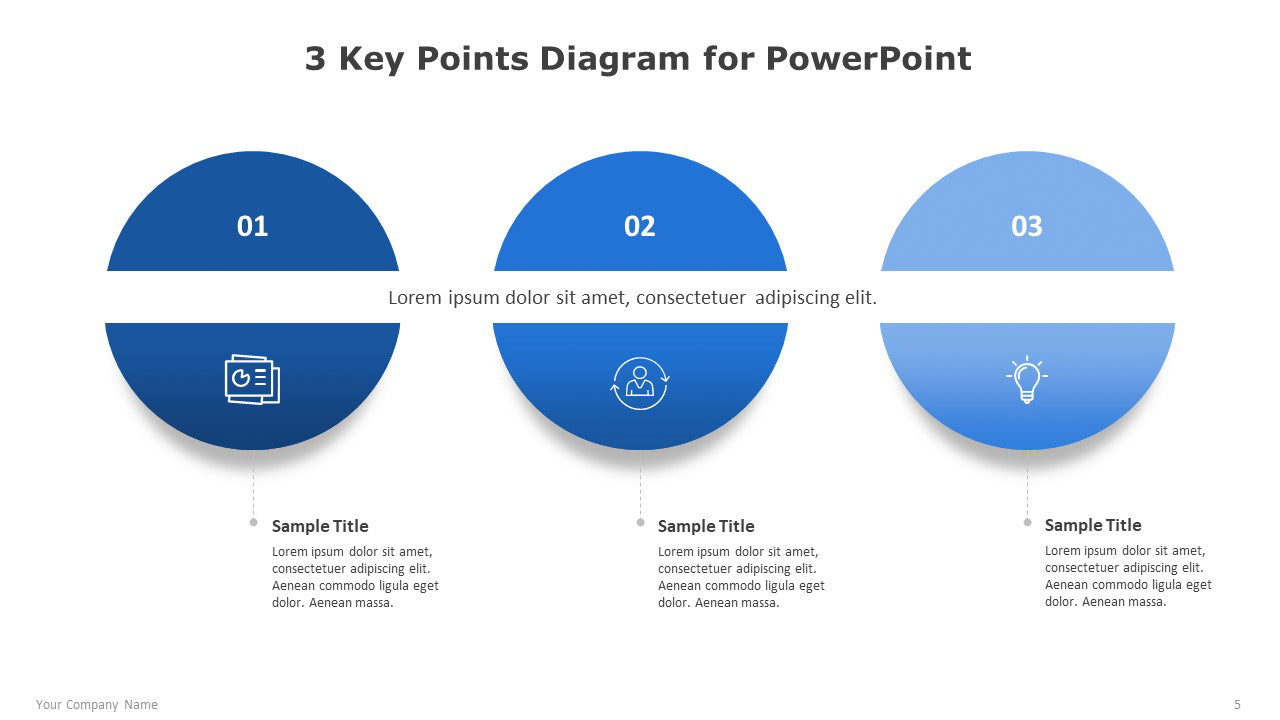 3 Key Points Diagram for PowerPoint

01

02

03

Lorem ipsum dolor sit amet, consectetuer adipiscing elit.

Sample Title
Lorem ipsum dolor sit amet, consectetuer adipiscing elit. Aenean commodo ligula eget dolor. Aenean massa.

Sample Title
Lorem ipsum dolor sit amet, consectetuer adipiscing elit. Aenean commodo ligula eget dolor. Aenean massa.

Sample Title
Lorem ipsum dolor sit amet, consectetuer adipiscing elit. Aenean commodo ligula eget dolor. Aenean massa.

Your Company Name

5